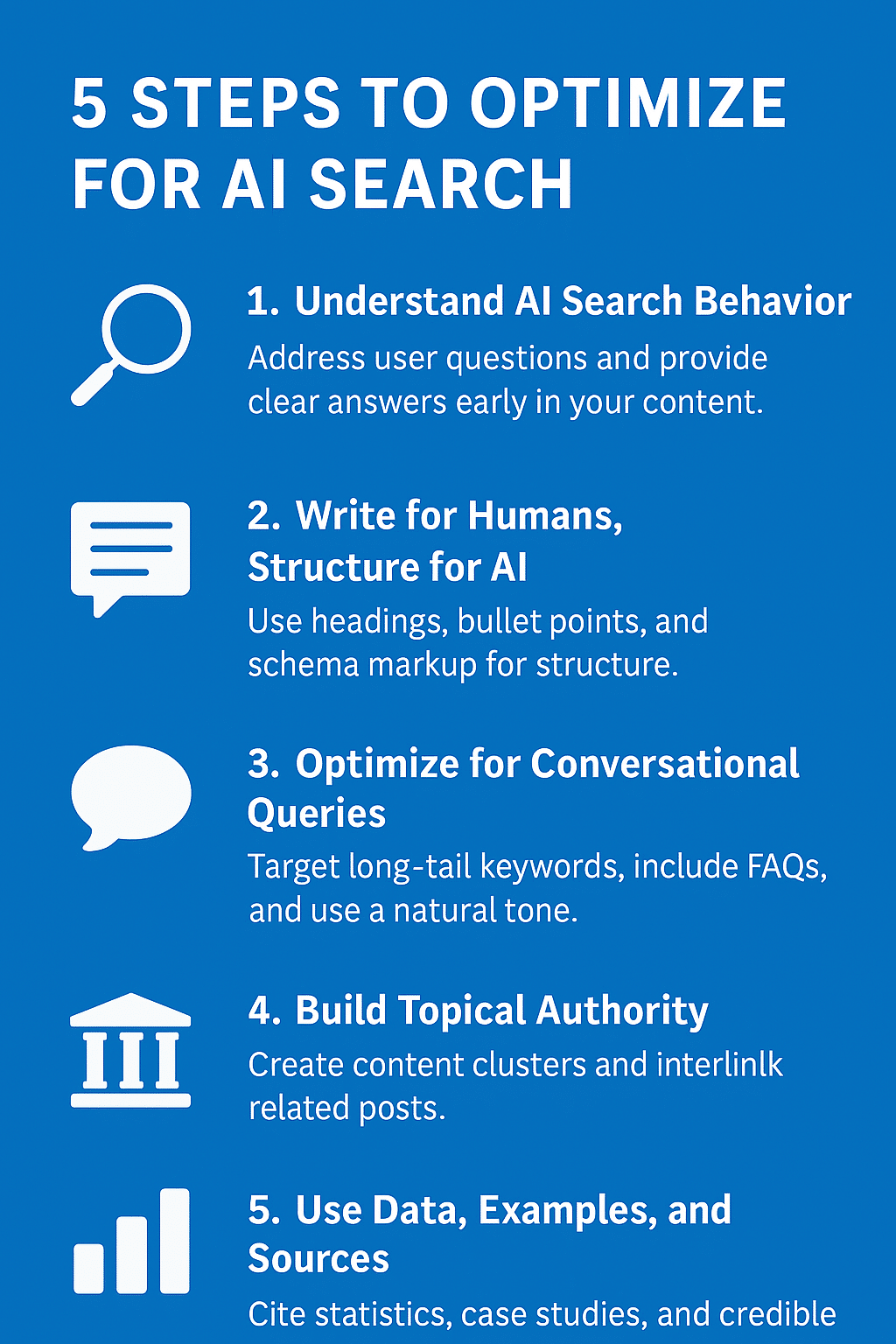 5 STEPS TO OPTIMIZE FOR AI SEARCH

1. Understand AI Search Behavior

Address user questions and provide clear answers early in your content.

2. Write for Humans, Structure for AI

Use headings, bullet points, and schema markup for structure.

3. Optimize for Conversational Queries

Target long-tail keywords, include FAQs, and use a natural tone.

4. Build Topical Authority

Create content clusters and interlinlk related posts.

5. Use Data, Examples, and Sources

Cite statistics, case studies, and credible